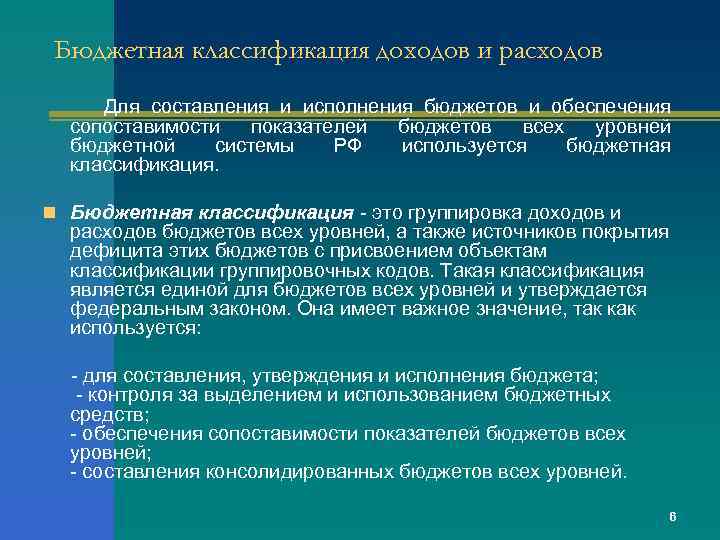 Бюджетная классификация доходов и расходов

Для составления и исполнения бюджетов и обеспечения сопоставимости показателей бюджетов всех уровней бюджетной системы РФ используется бюджетная классификация.

Бюджетная классификация - это группировка доходов и расходов бюджетов всех уровней, а также источников покрытия дефицита этих бюджетов с присвоением объектам классификации группировочных кодов. Такая классификация является единой для бюджетов всех уровней и утверждается федеральным законом. Она имеет важное значение, так как используется:

- для составления, утверждения и исполнения бюджета;
- контроля за выделением и использованием бюджетных средств;
- обеспечения сопоставимости показателей бюджетов всех уровней;
- составления консолидированных бюджетов всех уровней.

6